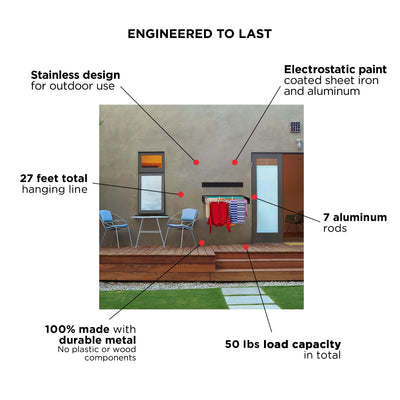 ENGINEERED TO LAST

Stainless design
for outdoor use

Electrostatic paint
coated sheet iron
and aluminum

27 feet total
hanging line

7 aluminum
rods

100% made with
durable metal
No plastic or wood
components

50 lbs load capacity
in total